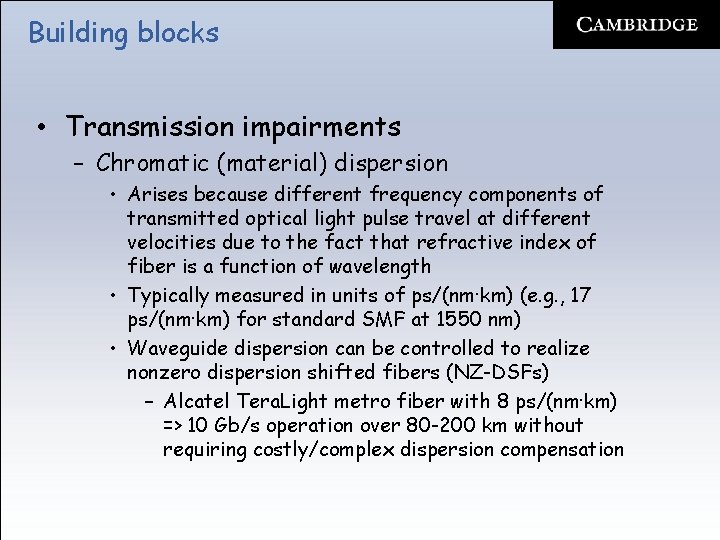 Building blocks

CAMBRIDGE

• Transmission impairments
– Chromatic (material) dispersion
• Arises because different frequency components of transmitted optical light pulse travel at different velocities due to the fact that refractive index of fiber is a function of wavelength
• Typically measured in units of ps/(nm·km) (e.g., 17 ps/(nm·km) for standard SMF at 1550 nm)
• Waveguide dispersion can be controlled to realize nonzero dispersion shifted fibers (NZ-DSFs)
– Alcatel TeraLight metro fiber with 8 ps/(nm·km) => 10 Gb/s operation over 80-200 km without requiring costly/complex dispersion compensation